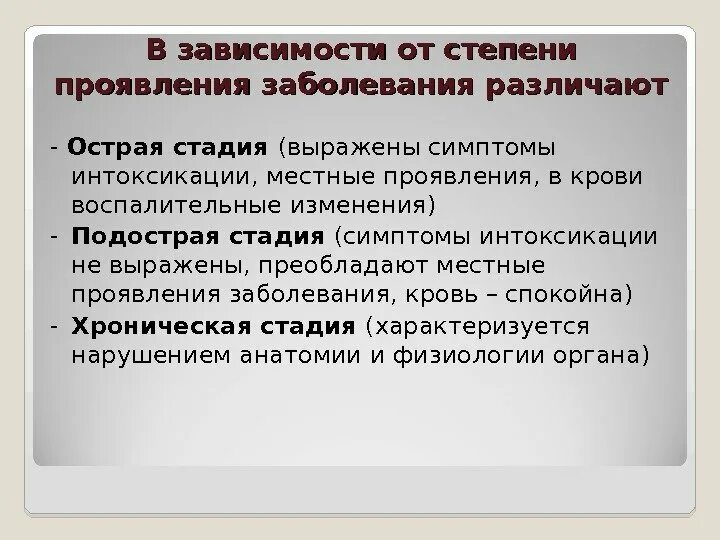 В зависимости от степени проявления заболевания различают

- Острая стадия (выражены симптомы интоксикации, местные проявления, в крови воспалительные изменения)
- Подострая стадия (симптомы интоксикации не выражены, преобладают местные проявления заболевания, кровь – спокойна)
- Хроническая стадия (характеризуется нарушением анатомии и физиологии органа)